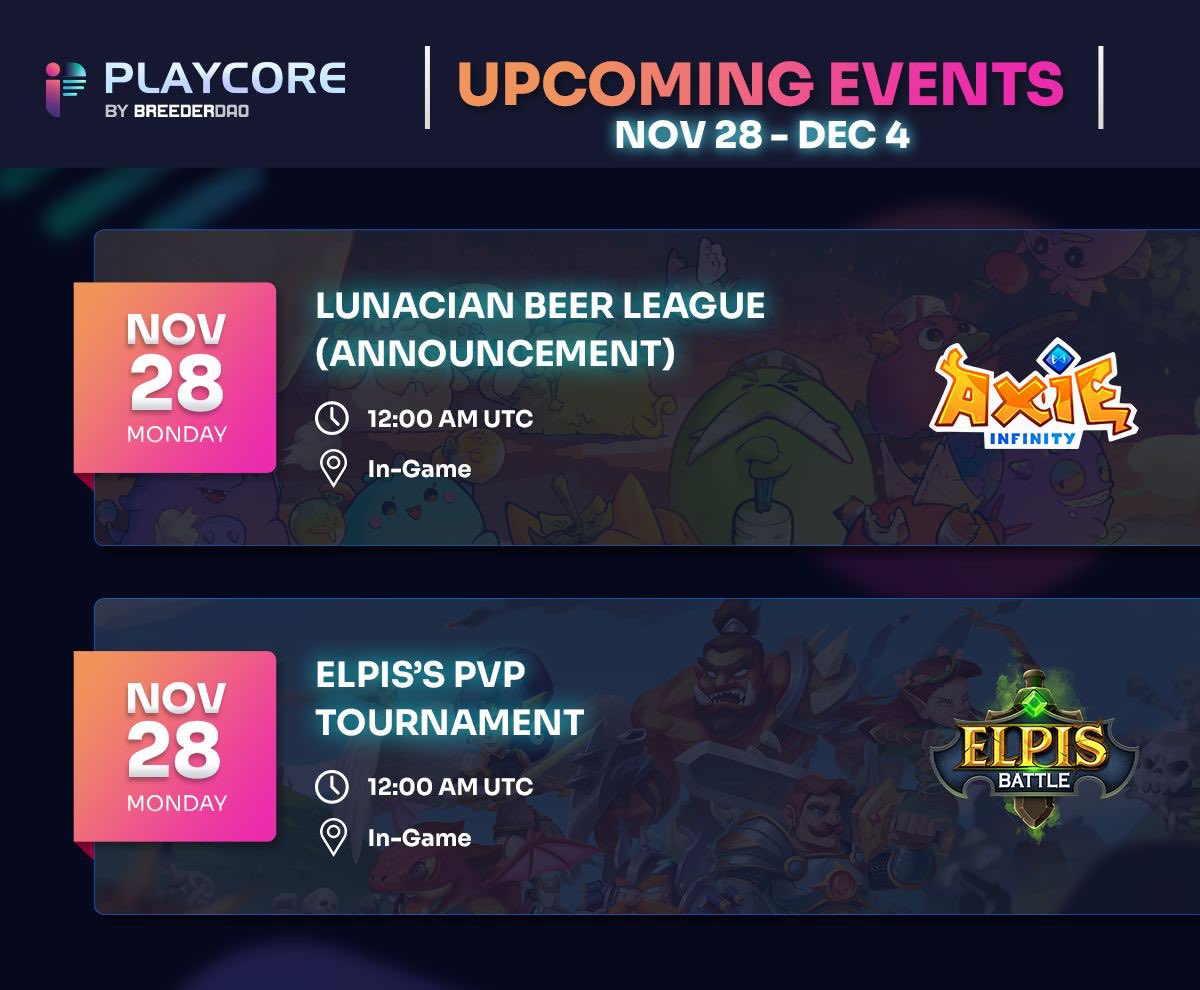 PLAYCORE
BY BREEDERDAO

UPCOMING EVENTS
NOV 28 - DEC 4

NOV
28
MONDAY

LUNACIAN BEER LEAGUE (ANNOUNCEMENT)

12:00 AM UTC

In-Game

AXIE
INFINITY

NOV
28
MONDAY

ELPIS'S PVP TOURNAMENT

12:00 AM UTC

In-Game

ELPIS
BATTLE